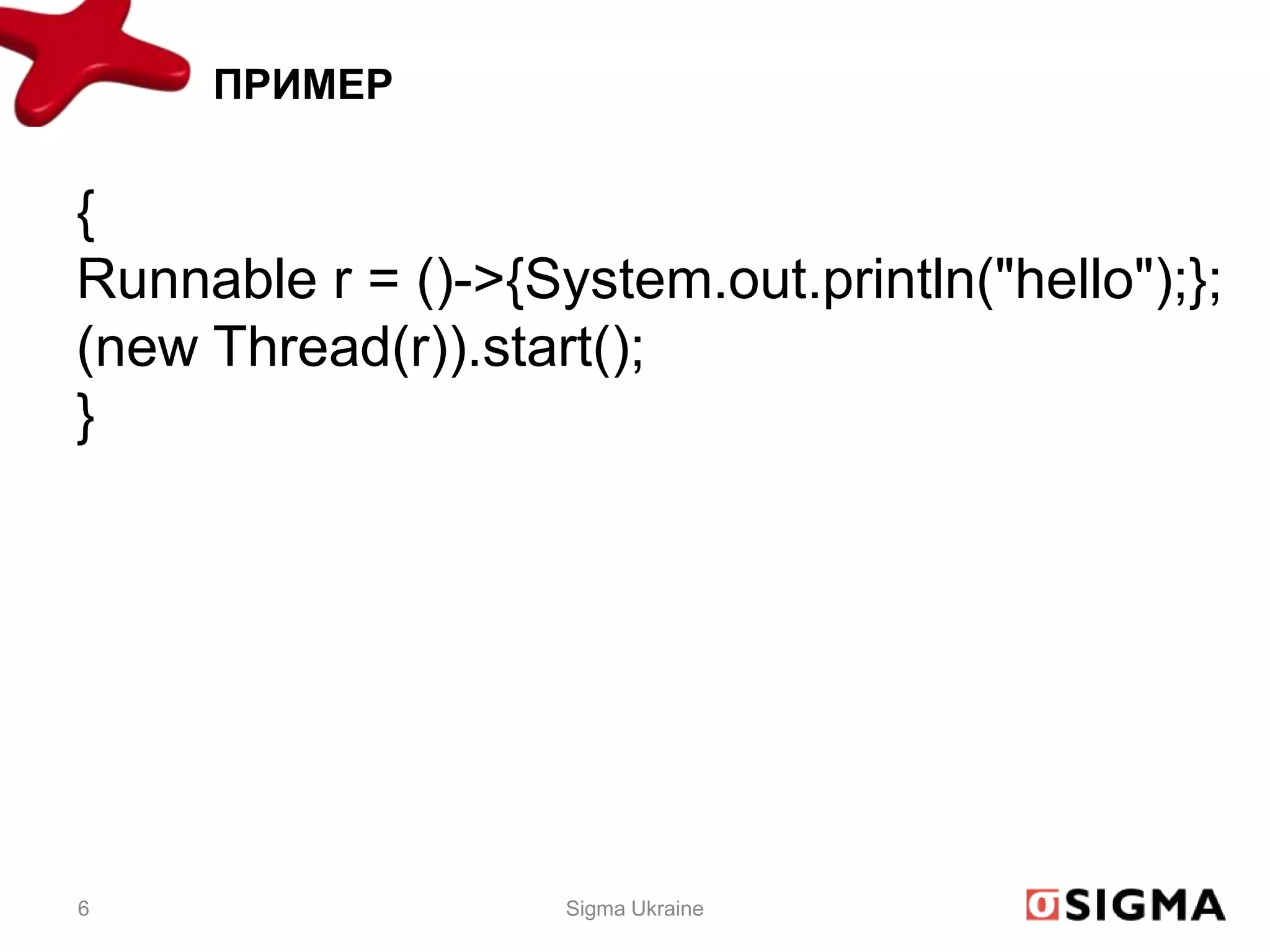 ПРИМЕР

{
Runnable r = ()->{System.out.println("hello");};
(new Thread(r)).start();
}

6

Sigma Ukraine

SIGMA